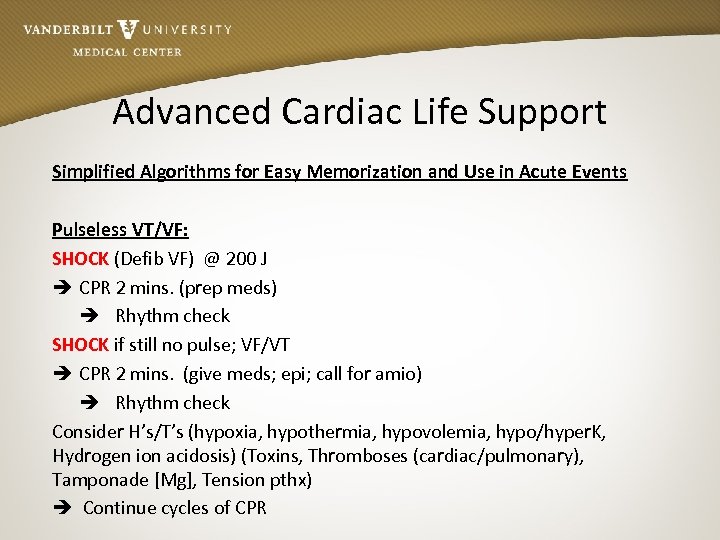 VANDERBILT UNIVERSITY
MEDICAL CENTER

Advanced Cardiac Life Support

Simplified Algorithms for Easy Memorization and Use in Acute Events

Pulseless VT/VF:
SHOCK (Defib VF) @ 200 J
➔ CPR 2 mins. (prep meds)
➔ Rhythm check
SHOCK if still no pulse; VF/VT
➔ CPR 2 mins. (give meds; epi; call for amio)
➔ Rhythm check
Consider H's/T's (hypoxia, hypothermia, hypovolemia, hypo/hyperK, Hydrogen ion acidosis) (Toxins, Thromboses (cardiac/pulmonary), Tamponade [Mg], Tension pthx)
➔ Continue cycles of CPR